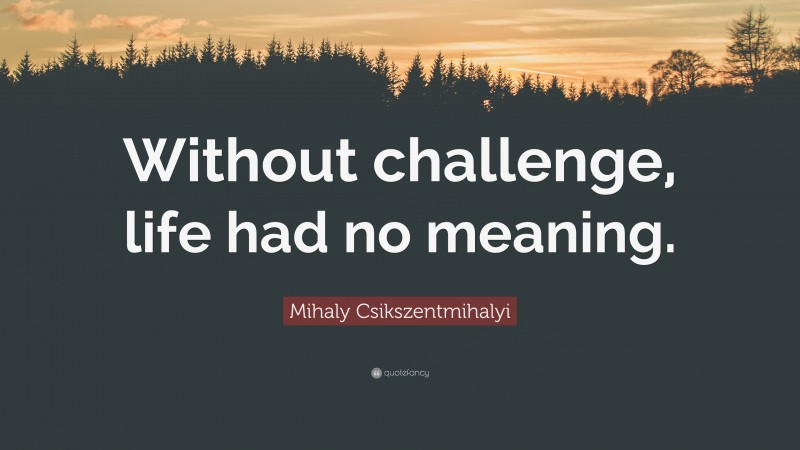 Without challenge, life had no meaning.

Mihaly Csikszentmihalyi

quotefancy